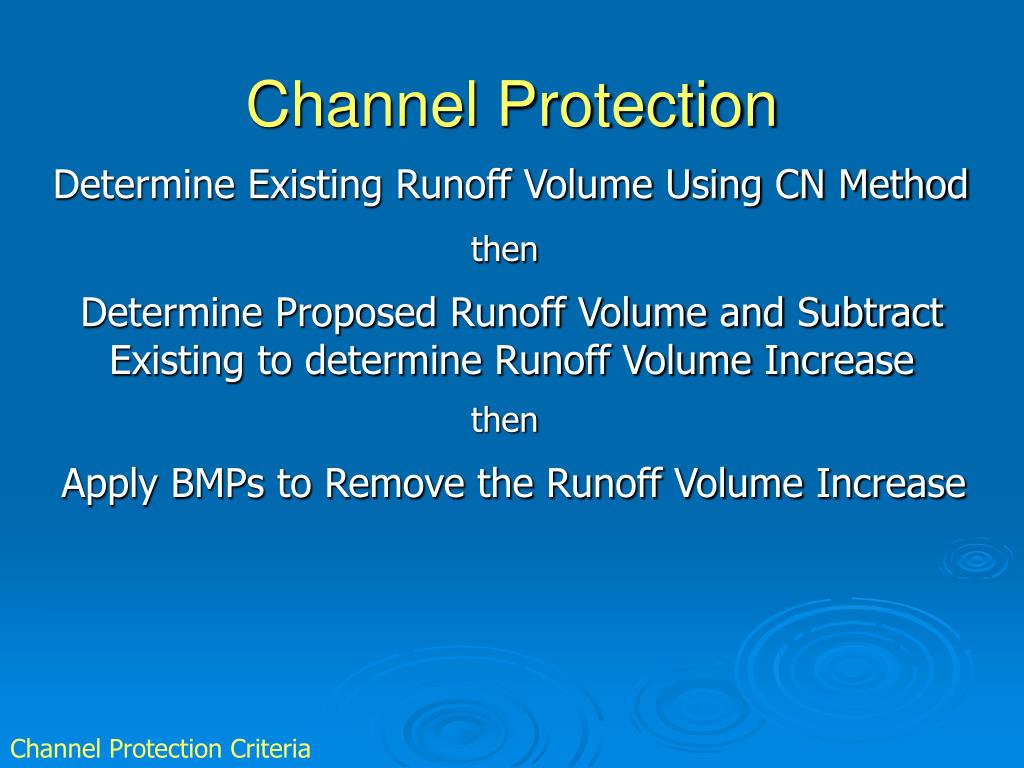 Channel Protection

Determine Existing Runoff Volume Using CN Method

then

Determine Proposed Runoff Volume and Subtract Existing to determine Runoff Volume Increase

then

Apply BMPs to Remove the Runoff Volume Increase

Channel Protection Criteria